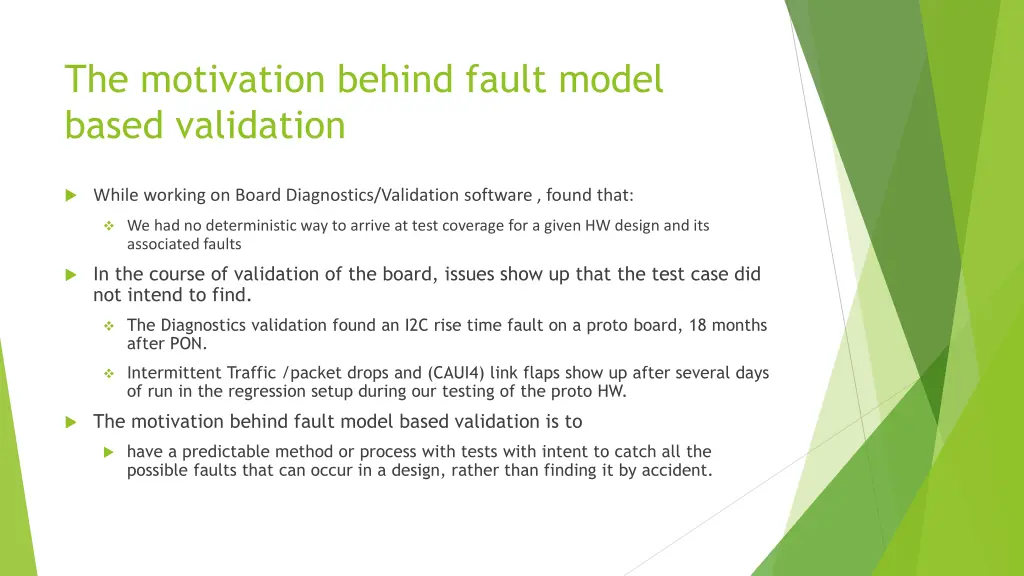 The motivation behind fault model based validation

While working on Board Diagnostics/Validation software , found that:

We had no deterministic way to arrive at test coverage for a given HW design and its associated faults

In the course of validation of the board, issues show up that the test case did not intend to find.

The Diagnostics validation found an I2C rise time fault on a proto board, 18 months after PON.

Intermittent Traffic /packet drops and (CAUI4) link flaps show up after several days of run in the regression setup during our testing of the proto HW.

The motivation behind fault model based validation is to

have a predictable method or process with tests with intent to catch all the possible faults that can occur in a design, rather than finding it by accident.